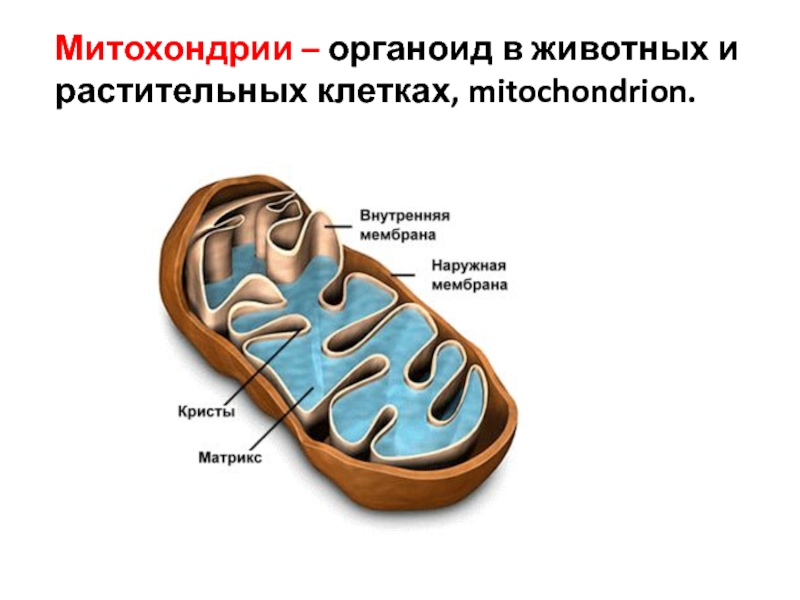 Митохондрии – органоид в животных и растительных клетках, mitochondrion.

Внутренняя мембрана

Наружная мембрана

Кристы

Матрикс